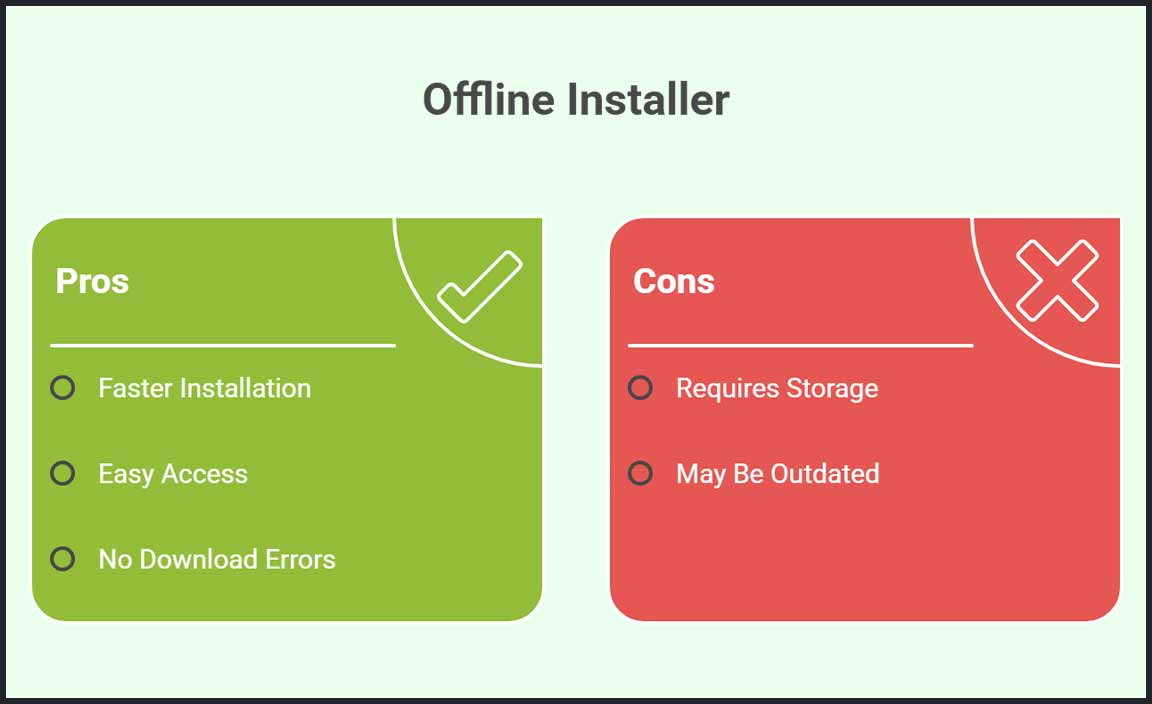 Offline Installer

Pros

Faster Installation

Easy Access

No Download Errors

Cons

Requires Storage

May Be Outdated